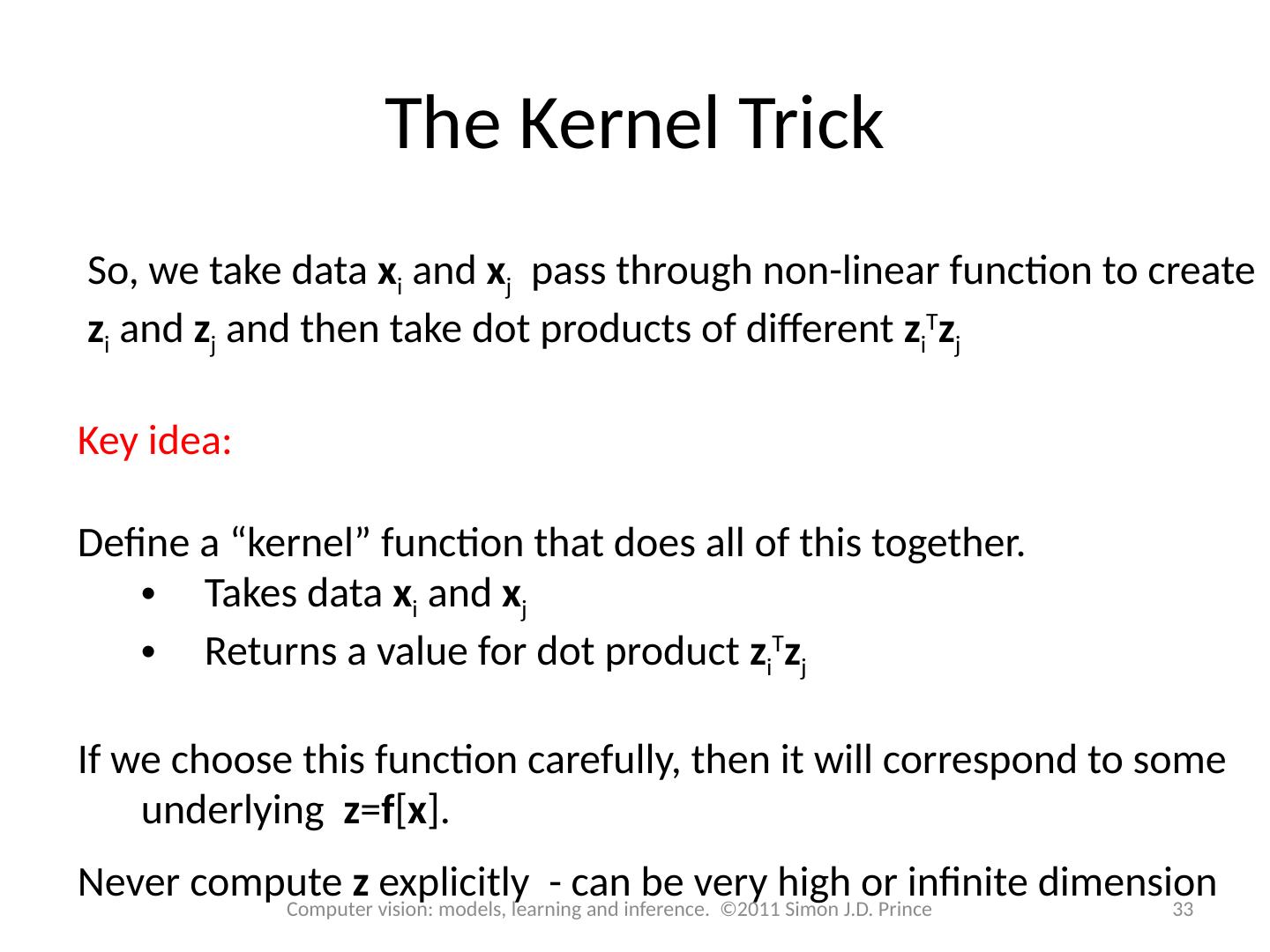 The Kernel Trick

So, we take data $\mathbf{x}_i$ and $\mathbf{x}_j$ pass through non-linear function to create $\mathbf{z}_i$ and $\mathbf{z}_j$ and then take dot products of different $\mathbf{z}_i^T\mathbf{z}_j$

Key idea:

Define a “kernel” function that does all of this together.
• Takes data $\mathbf{x}_i$ and $\mathbf{x}_j$
• Returns a value for dot product $\mathbf{z}_i^T\mathbf{z}_j$

If we choose this function carefully, then it will correspond to some underlying $\mathbf{z}=\mathbf{f}[\mathbf{x}]$.

Never compute $\mathbf{z}$ explicitly - can be very high or infinite dimension

Computer vision: models, learning and inference. ©2011 Simon J.D. Prince

33